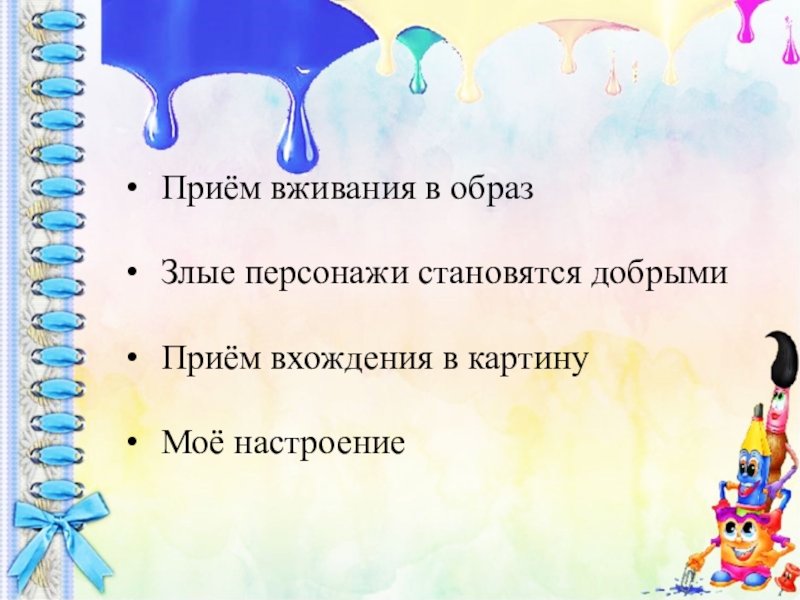 • Приём вживания в образ

• Злые персонажи становятся добрыми

• Приём вхождения в картину

• Моё настроение